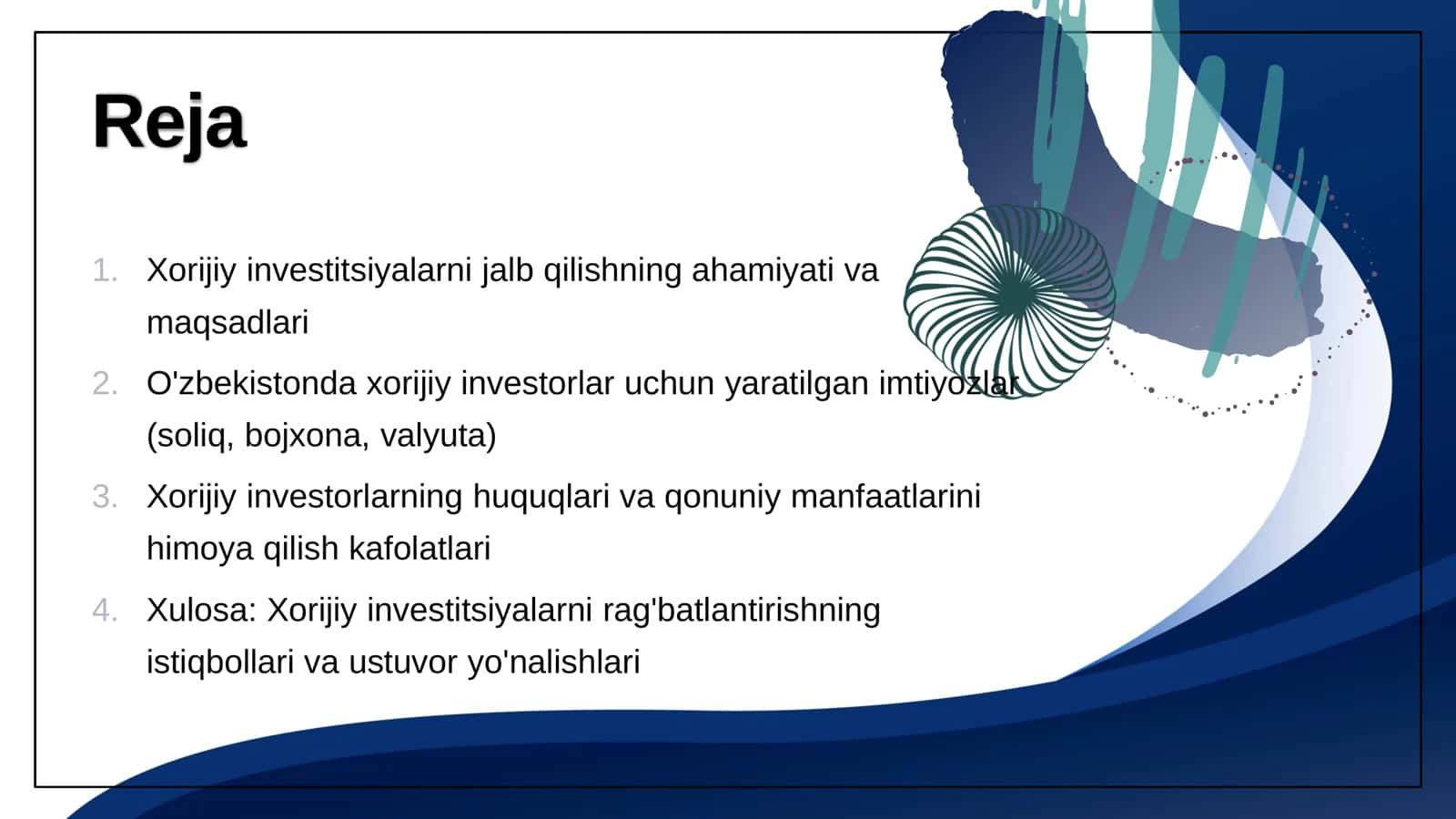 Reja

1. Xorijiy investitsiyalarni jalb qilishning ahamiyati va maqsadlari
2. O'zbekistonda xorijiy investorlar uchun yaratilgan imtiyozlar (soliq, bojxona, valyuta)
3. Xorijiy investorlarning huquqlari va qonuniy manfaatlarini himoya qilish kafolatlari
4. Xulosa: Xorijiy investitsiyalarni rag'batlantirishning istiqbollari va ustuvor yo'nalishlari